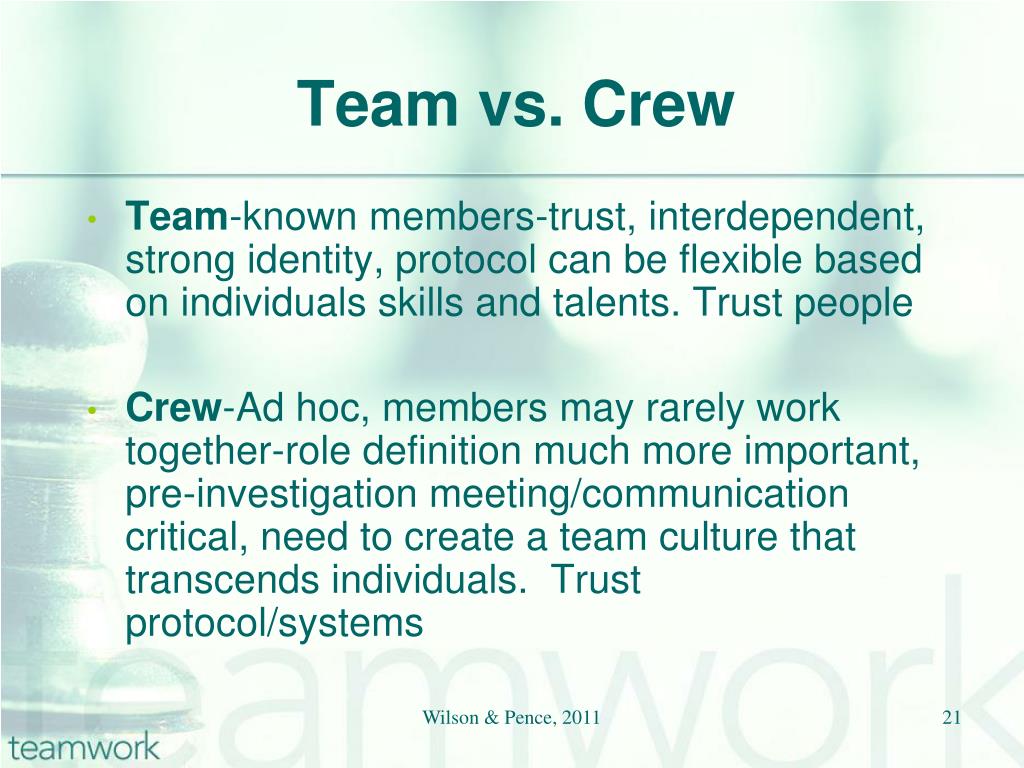 Team vs. Crew

• Team-known members-trust, interdependent, strong identity, protocol can be flexible based on individuals skills and talents. Trust people

• Crew-Ad hoc, members may rarely work together-role definition much more important, pre-investigation meeting/communication critical, need to create a team culture that transcends individuals.  Trust protocol/systems

teamwork

teamwork

Wilson & Pence, 2011

21